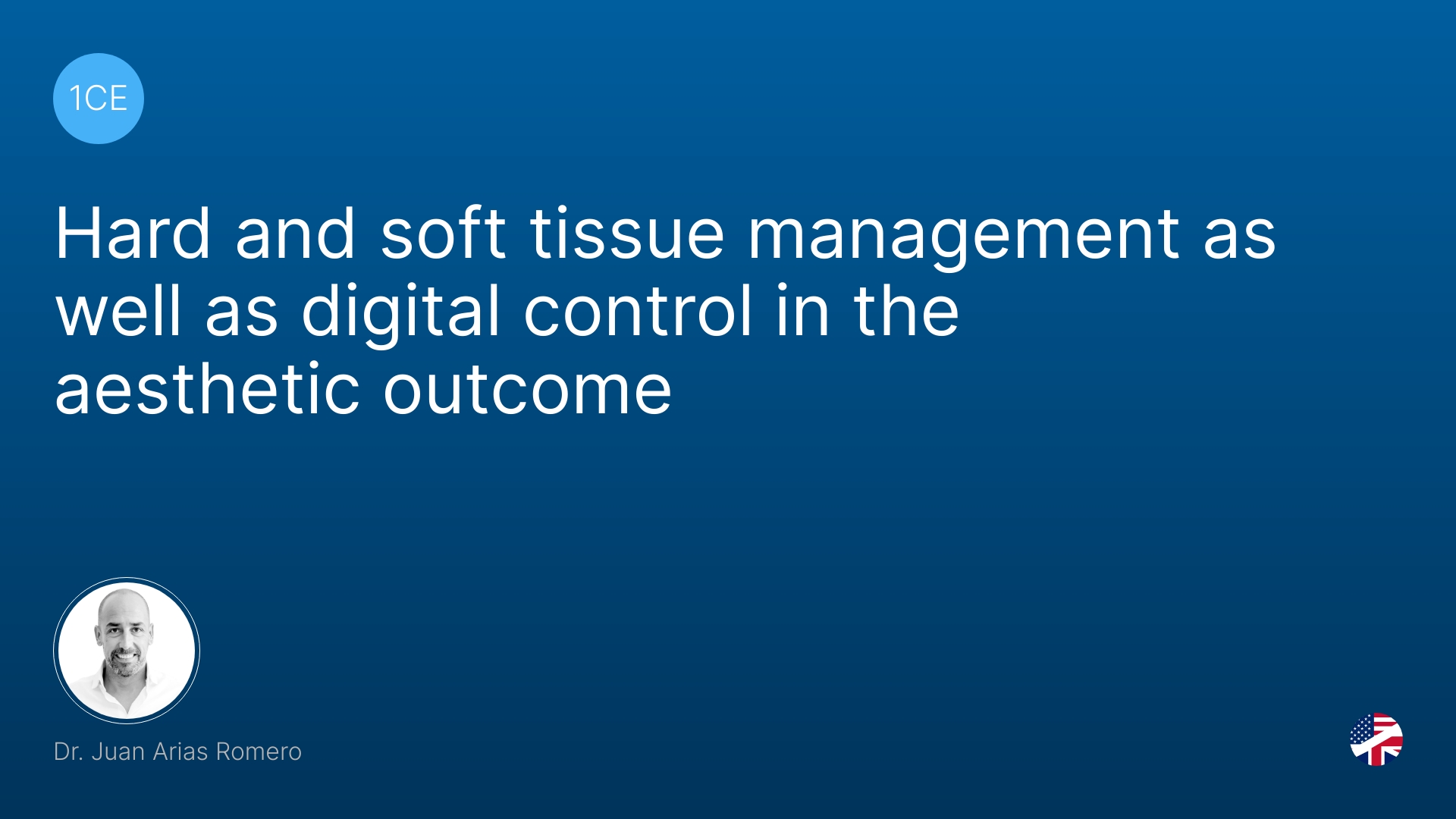 1CE

Hard and soft tissue management as well as digital control in the aesthetic outcome

Dr. Juan Arias Romero